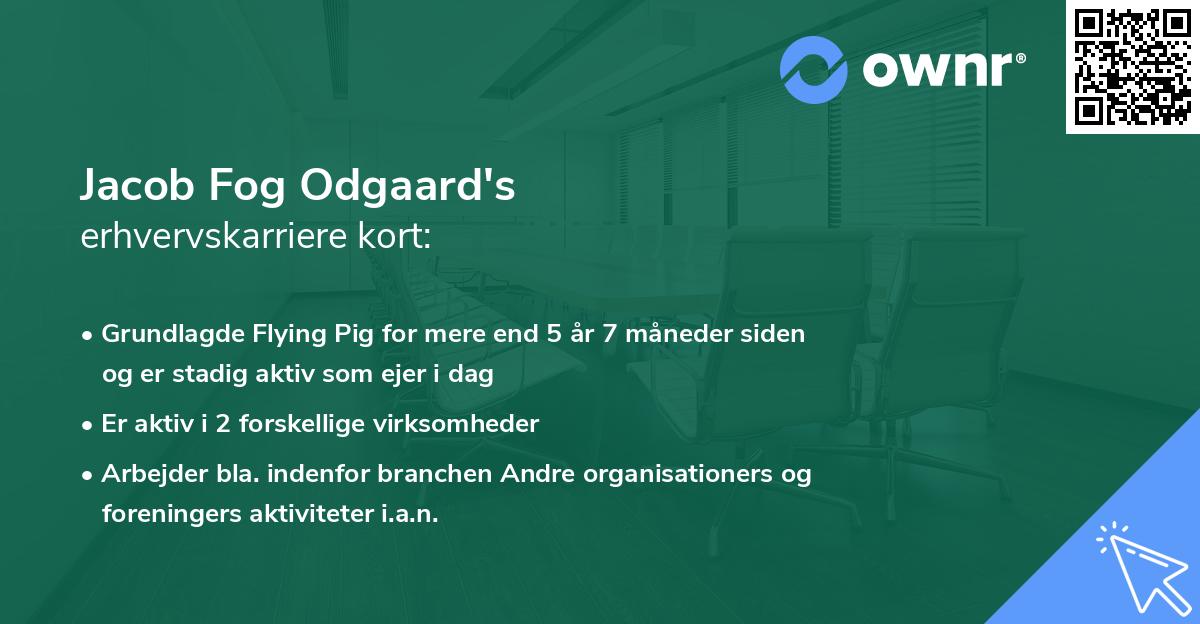 ownr®

Jacob Fog Odgaard's
erhvervskarriere kort:

• Grundlagde Flying Pig for mere end 5 år 7 måneder siden og er stadig aktiv som ejer i dag
• Er aktiv i 2 forskellige virksomheder
• Arbejder bla. indenfor branchen Andre organisationers og foreningers aktiviteter i.a.n.